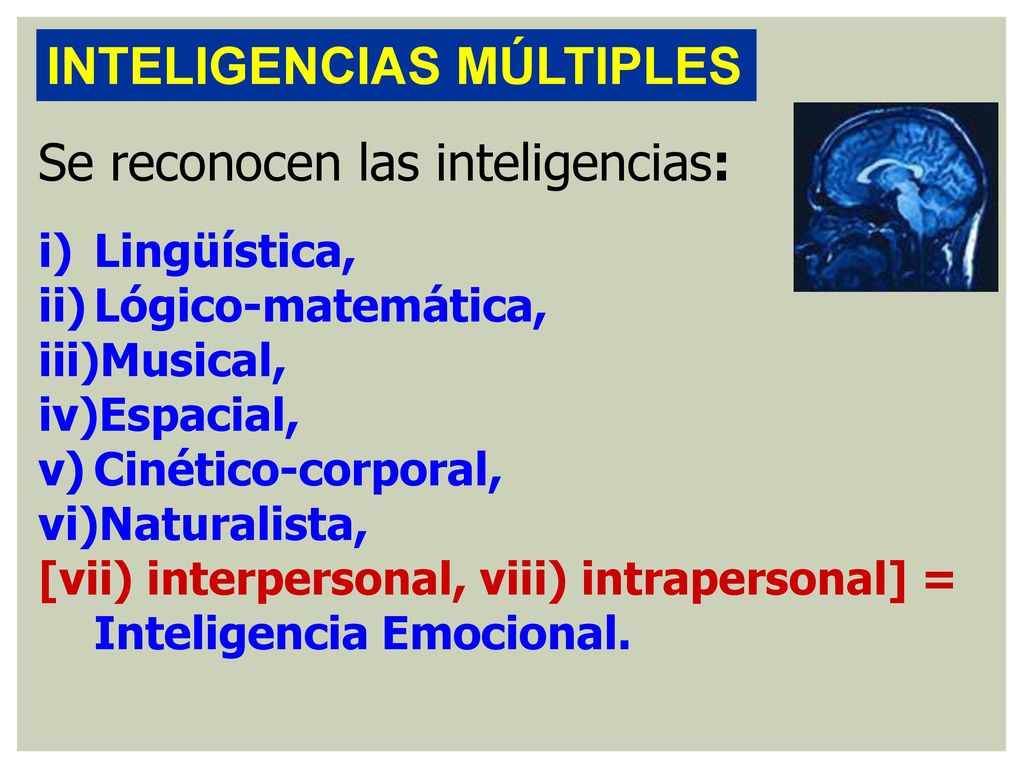 INTELIGENCIAS MÚLTIPLES

Se reconocen las inteligencias:

i) Lingüística,
ii) Lógico-matemática,
iii)Musical,
iv)Espacial,
v) Cinético-corporal,
vi)Naturalista,
[vii) interpersonal, viii) intrapersonal] = Inteligencia Emocional.